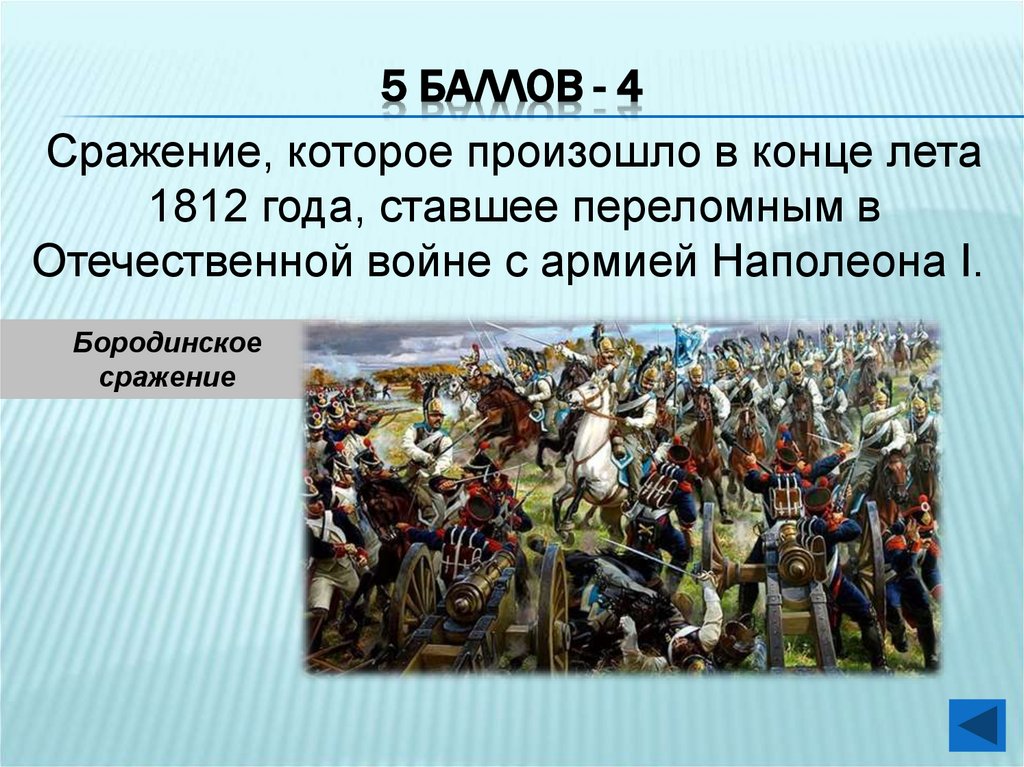 5 БАЛЛОВ - 4

Сражение, которое произошло в конце лета 1812 года, ставшее переломным в Отечественной войне с армией Наполеона I.

Бородинское сражение